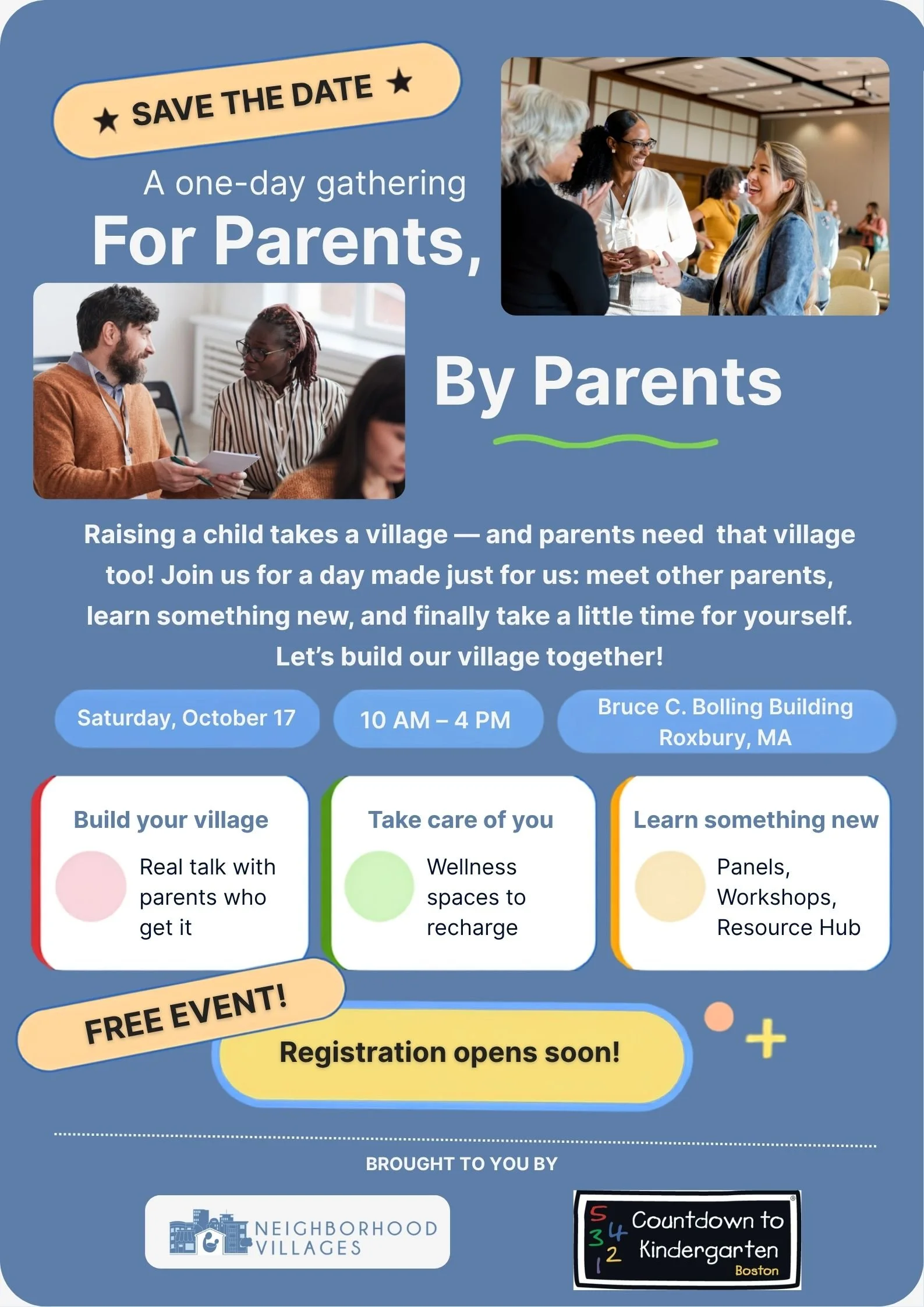 ★ SAVE THE DATE ★

A one-day gathering

For Parents,

By Parents

Raising a child takes a village — and parents need that village too! Join us for a day made just for us: meet other parents, learn something new, and finally take a little time for yourself. Let's build our village together!

Saturday, October 17

10 AM – 4 PM

Bruce C. Bolling Building Roxbury, MA

Build your village

Real talk with parents who get it

Take care of you

Wellness spaces to recharge

Learn something new

Panels, Workshops, Resource Hub

FREE EVENT!

Registration opens soon!

BROUGHT TO YOU BY

NEIGHBORHOOD VILLAGES

5 4 3 2 1 Countdown to Kindergarten Boston